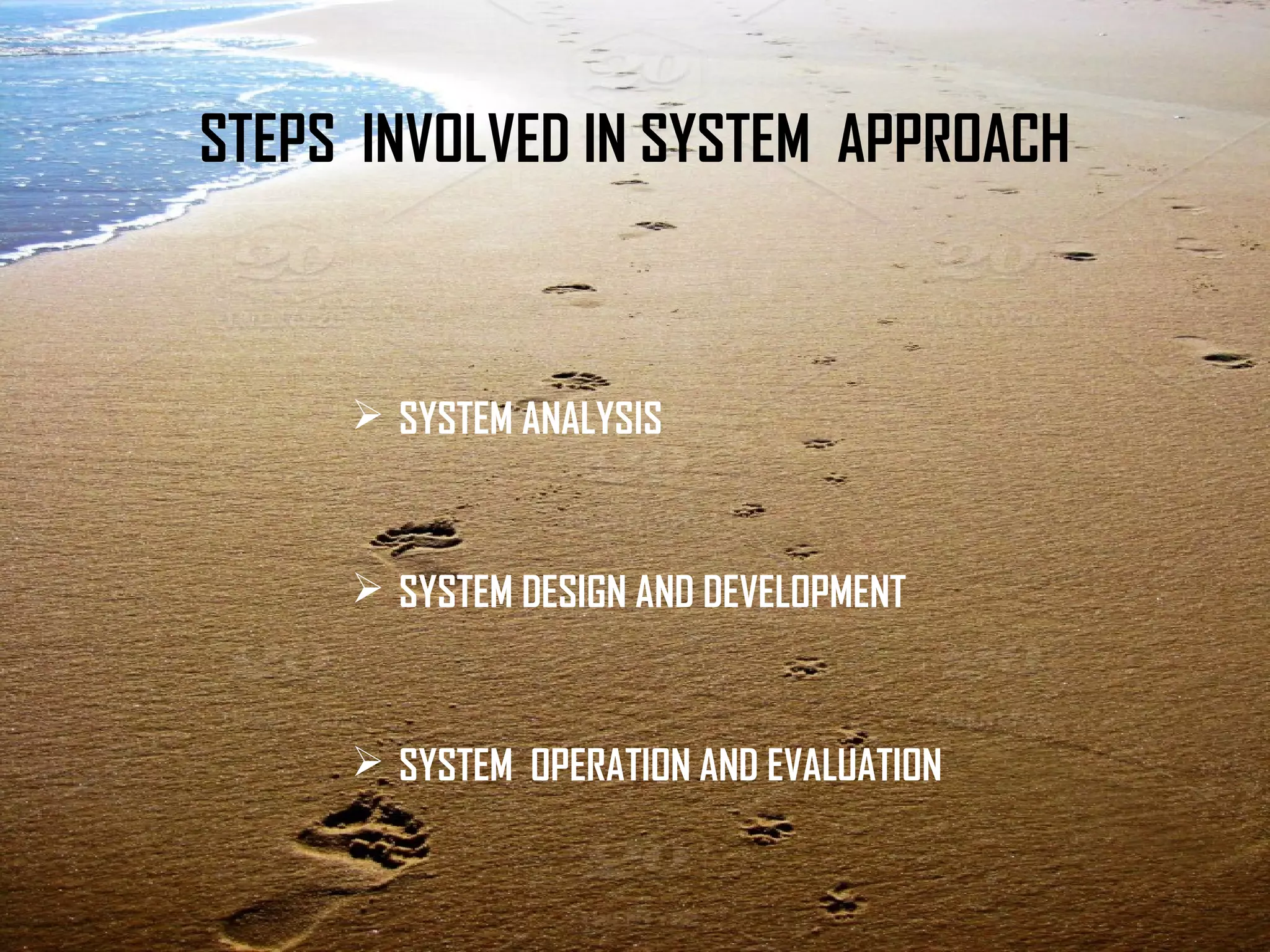 STEPS INVOLVED IN SYSTEM APPROACH

➢ SYSTEM ANALYSIS

➢ SYSTEM DESIGN AND DEVELOPMENT

➢ SYSTEM OPERATION AND EVALUATION